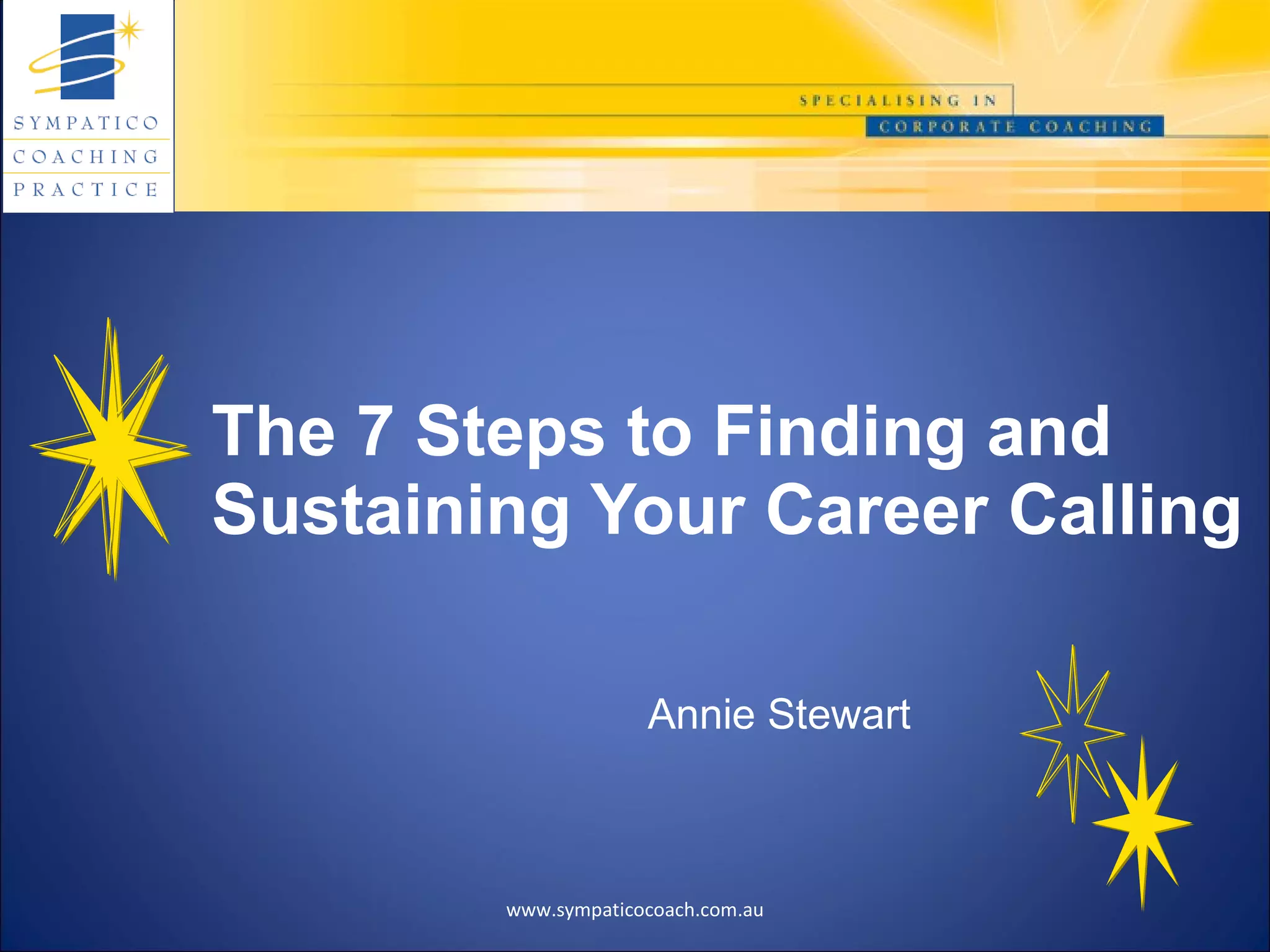 SYMPATICO
COACHING
PRACTICE

SPECIALISING IN
CORPORATE COACHING

The 7 Steps to Finding and Sustaining Your Career Calling

Annie Stewart

www.sympaticocoach.com.au